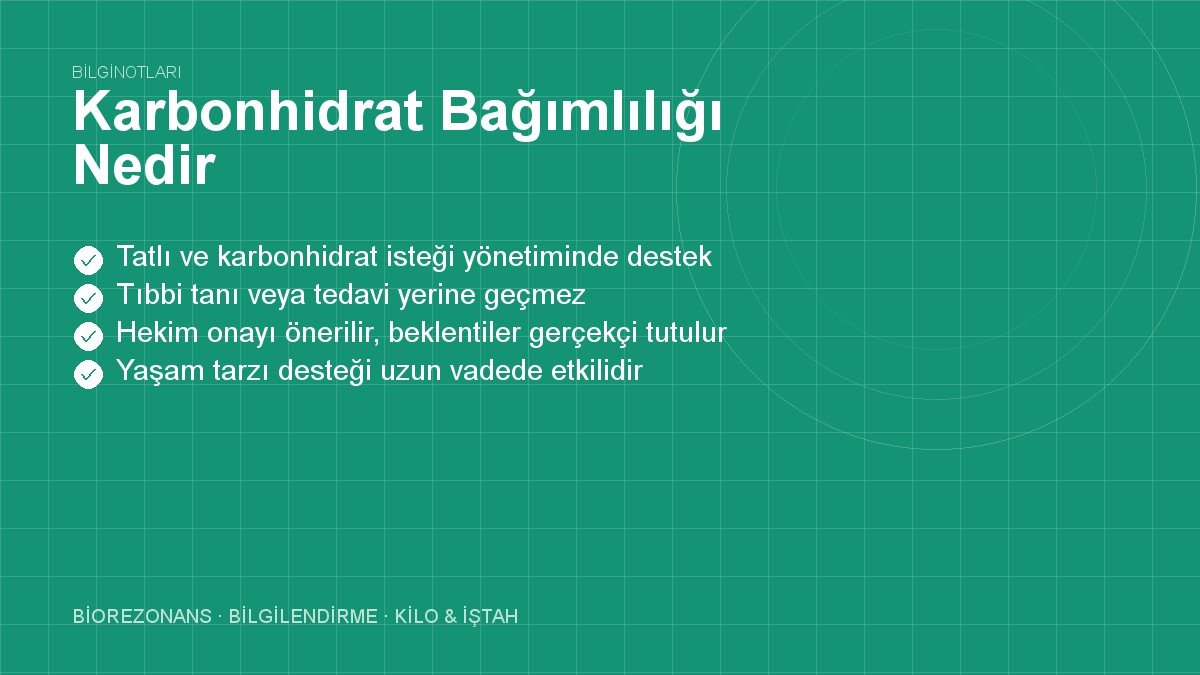 BİLGİNOTLARI

Karbonhidrat Bağımlılığı Nedir

Tatlı ve karbonhidrat isteği yönetiminde destek
Tıbbi tanı veya tedavi yerine geçmez
Hekim onayı önerilir, beklentiler gerçekçi tutulur
Yaşam tarzı desteği uzun vadede etkilidir

BİOREZONANS · BİLGİLENDİRME · KİLO & İŞTAH